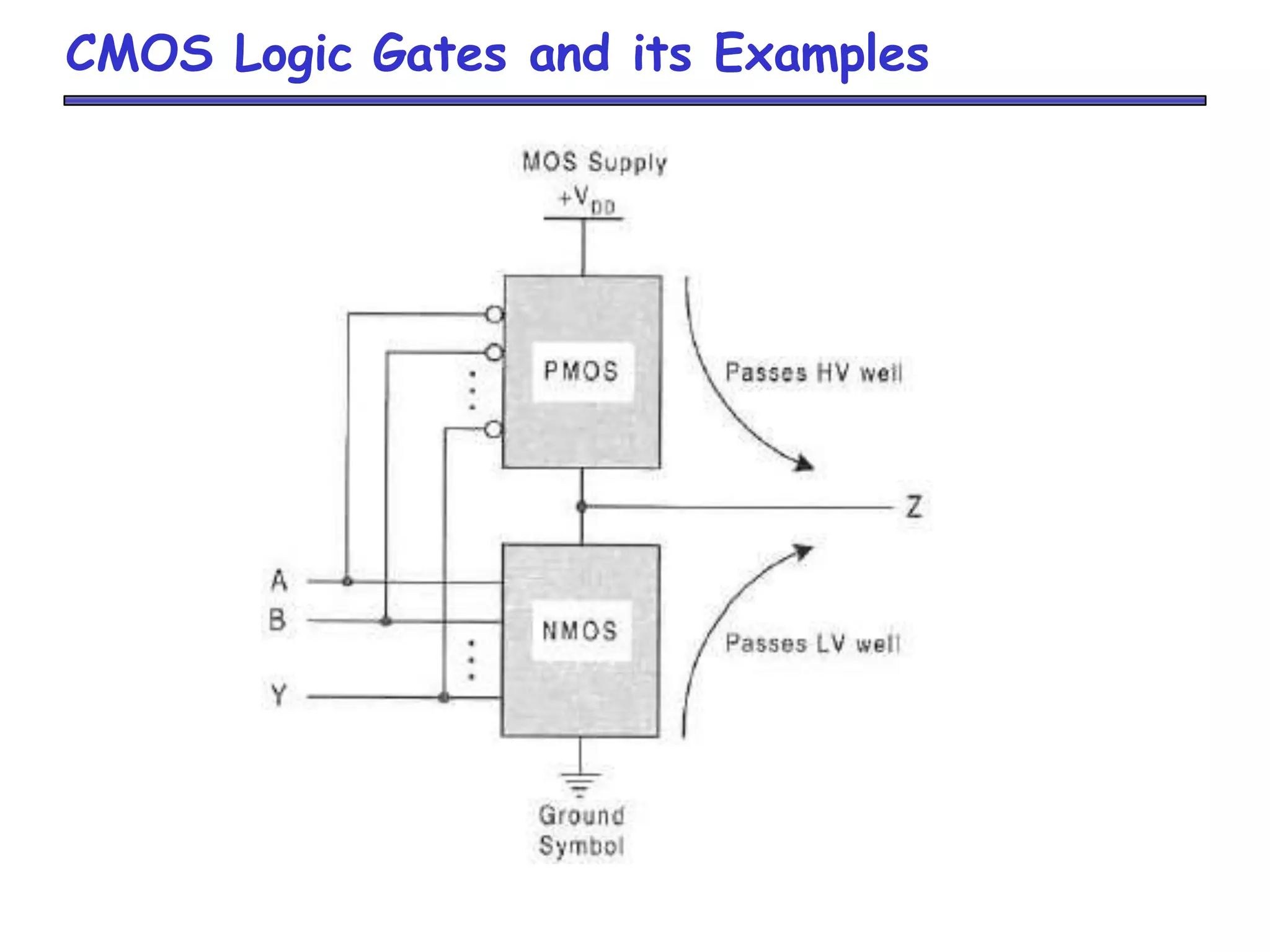 CMOS Logic Gates and its Examples

MOS Supply
$+V_{DD}$

PMOS

Passes HV well

Z

A

B

Y

NMOS

Passes LV well

Ground
Symbol